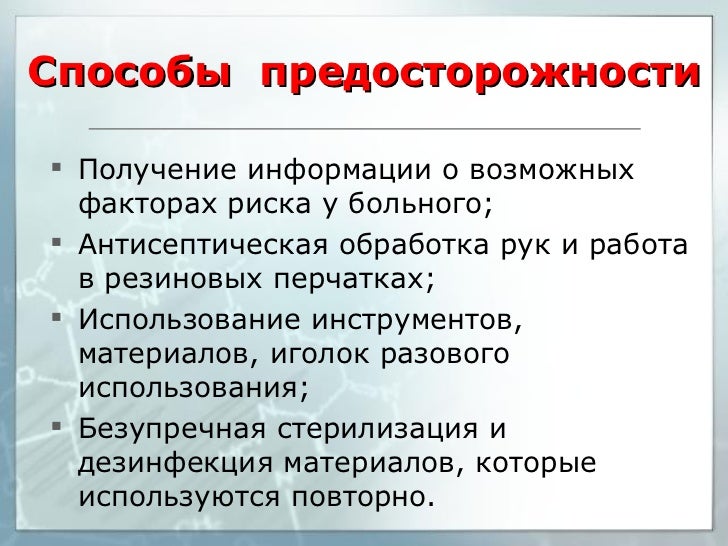 Способы предосторожности

▪ Получение информации о возможных факторах риска у больного;
▪ Антисептическая обработка рук и работа в резиновых перчатках;
▪ Использование инструментов, материалов, иголок разового использования;
▪ Безупречная стерилизация и дезинфекция материалов, которые используются повторно.